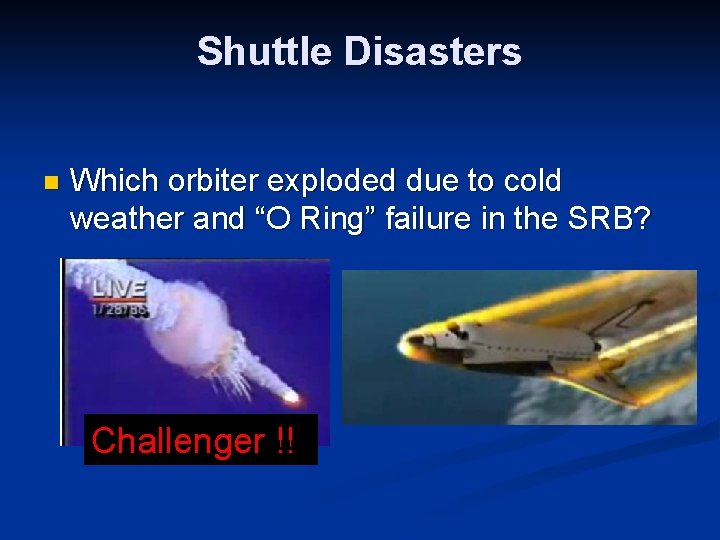 Shuttle Disasters

Which orbiter exploded due to cold weather and “O Ring” failure in the SRB?

LIVE
1/28/86

Challenger !!